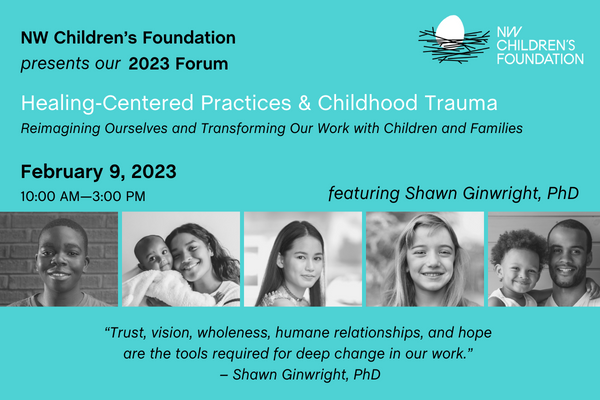 NW Children's Foundation
presents our 2023 Forum

NW CHILDREN'S FOUNDATION

Healing-Centered Practices & Childhood Trauma
Reimagining Ourselves and Transforming Our Work with Children and Families

February 9, 2023
10:00 AM—3:00 PM

featuring Shawn Ginwright, PhD

"Trust, vision, wholeness, humane relationships, and hope are the tools required for deep change in our work."
– Shawn Ginwright, PhD